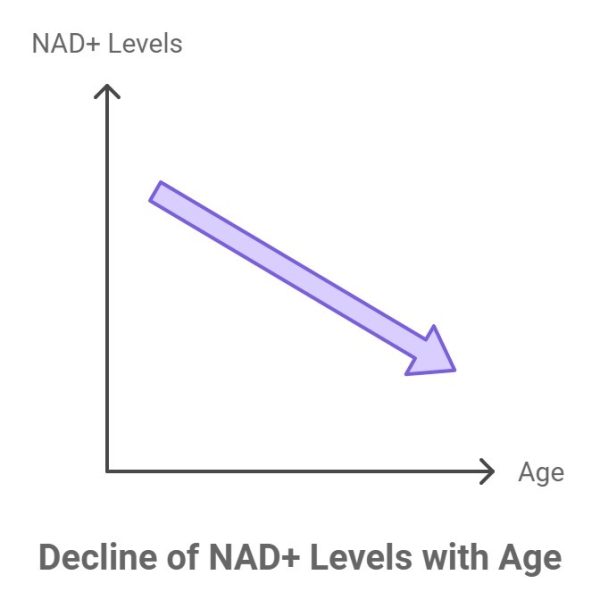 NAD+ Levels

Age

Decline of NAD+ Levels with Age